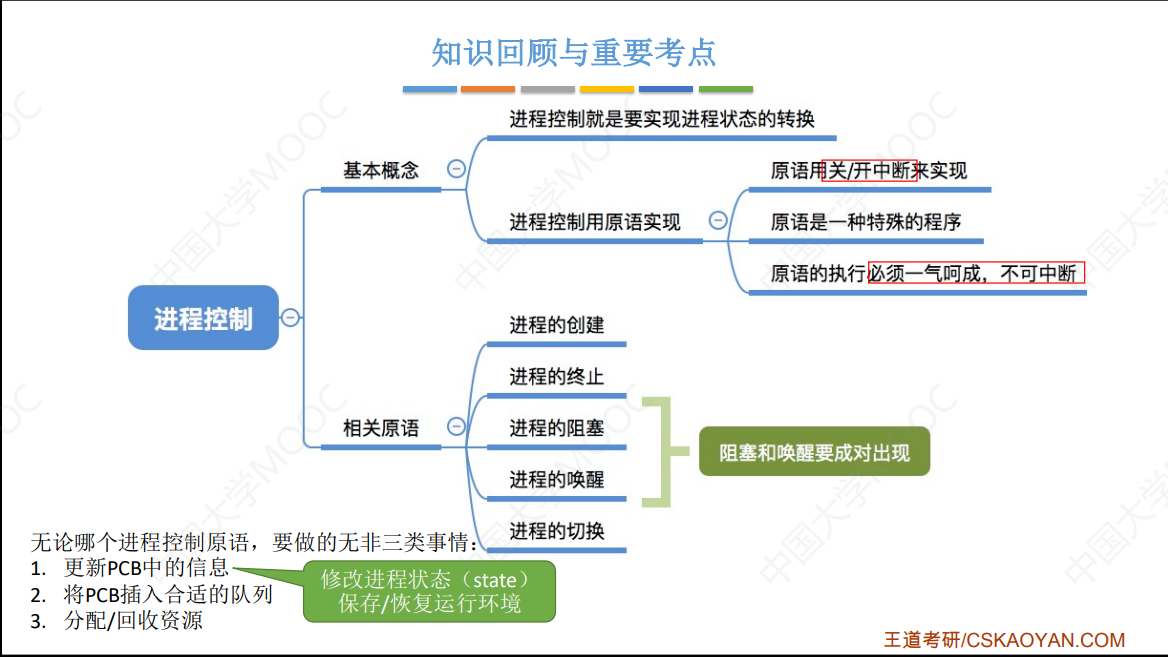 知识回顾与重要考点

进程控制

基本概念

进程控制就是要实现进程状态的转换

进程控制用原语实现

原语用关/开中断来实现

原语是一种特殊的程序

原语的执行必须一气呵成，不可中断

相关原语

进程的创建

进程的终止

进程的阻塞

进程的唤醒

进程的切换

阻塞和唤醒要成对出现

无论哪个进程控制原语，要做的无非三类事情：
1. 更新PCB中的信息
2. 将PCB插入合适的队列
3. 分配/回收资源

修改进程状态（state）
保存/恢复运行环境

中国大学MOOC

王道考研/CSKAOYAN.COM